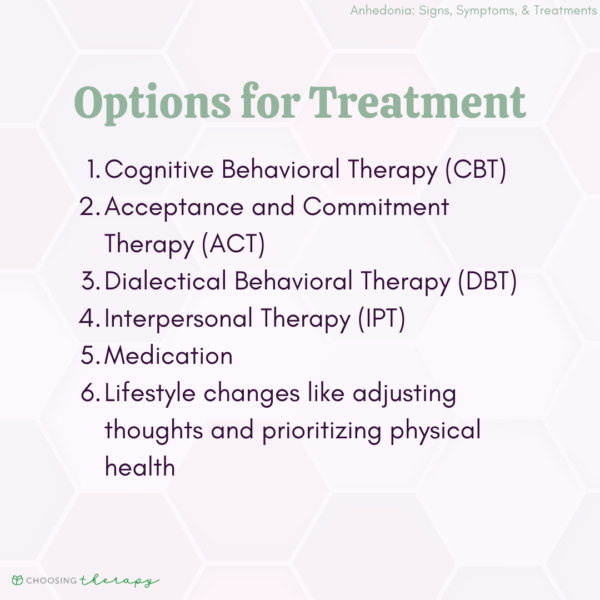 Anhedonia: Signs, Symptoms, & Treatments

Options for Treatment

1. Cognitive Behavioral Therapy (CBT)
2. Acceptance and Commitment Therapy (ACT)
3. Dialectical Behavioral Therapy (DBT)
4. Interpersonal Therapy (IPT)
5. Medication
6. Lifestyle changes like adjusting thoughts and prioritizing physical health

CHOOSING therapy